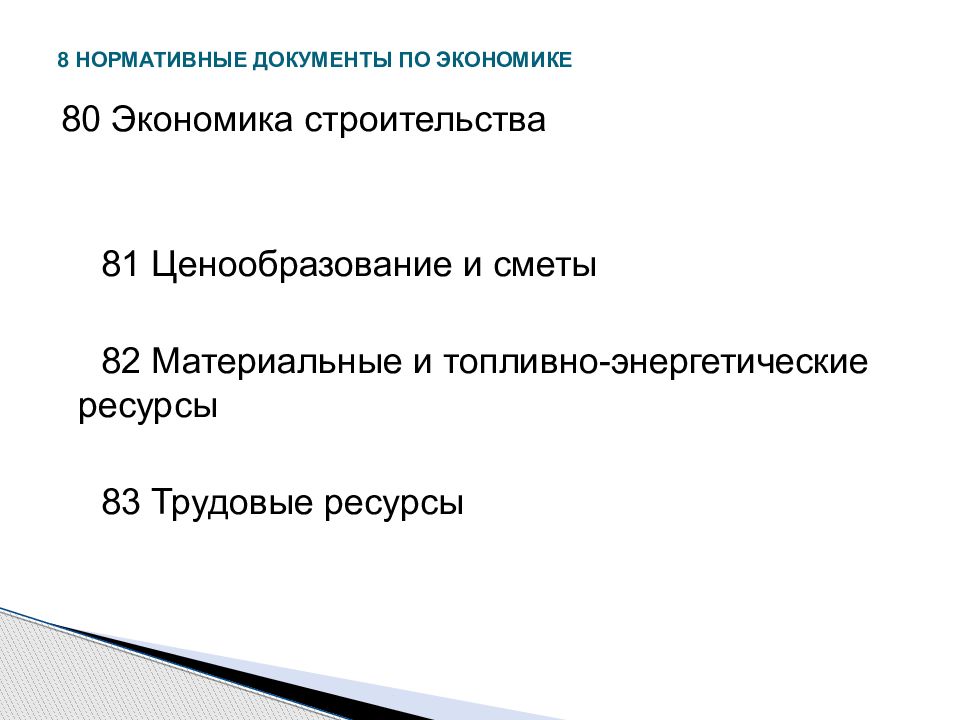 8 НОРМАТИВНЫЕ ДОКУМЕНТЫ ПО ЭКОНОМИКЕ

80 Экономика строительства

81 Ценообразование и сметы

82 Материальные и топливно-энергетические ресурсы

83 Трудовые ресурсы